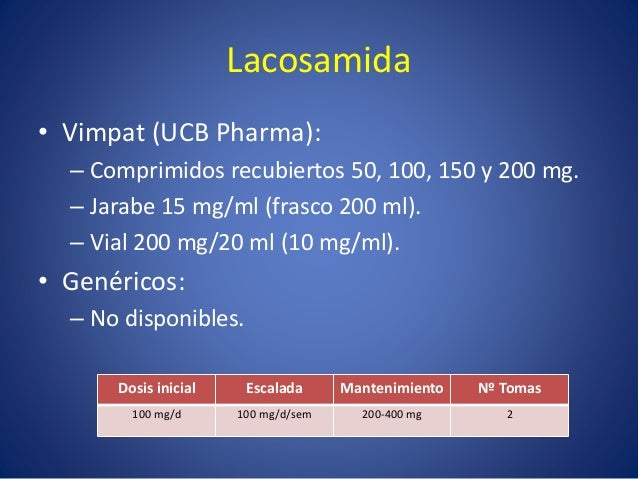 Lacosamida

• Vimpat (UCB Pharma):
– Comprimidos recubiertos 50, 100, 150 y 200 mg.
– Jarabe 15 mg/ml (frasco 200 ml).
– Vial 200 mg/20 ml (10 mg/ml).
• Genéricos:
– No disponibles.

| Dosis inicial | Escalada | Mantenimiento | Nº Tomas |
|---|---|---|---|
| 100 mg/d | 100 mg/d/sem | 200-400 mg | 2 |